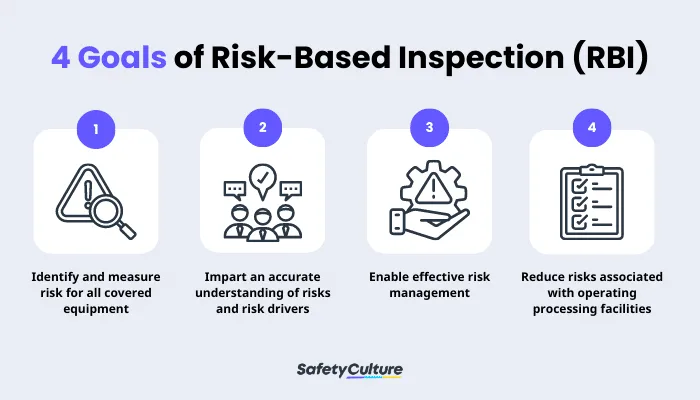 4 Goals of Risk-Based Inspection (RBI)

1

Identify and measure risk for all covered equipment

2

Impart an accurate understanding of risks and risk drivers

3

Enable effective risk management

4

Reduce risks associated with operating processing facilities

SafetyCulture